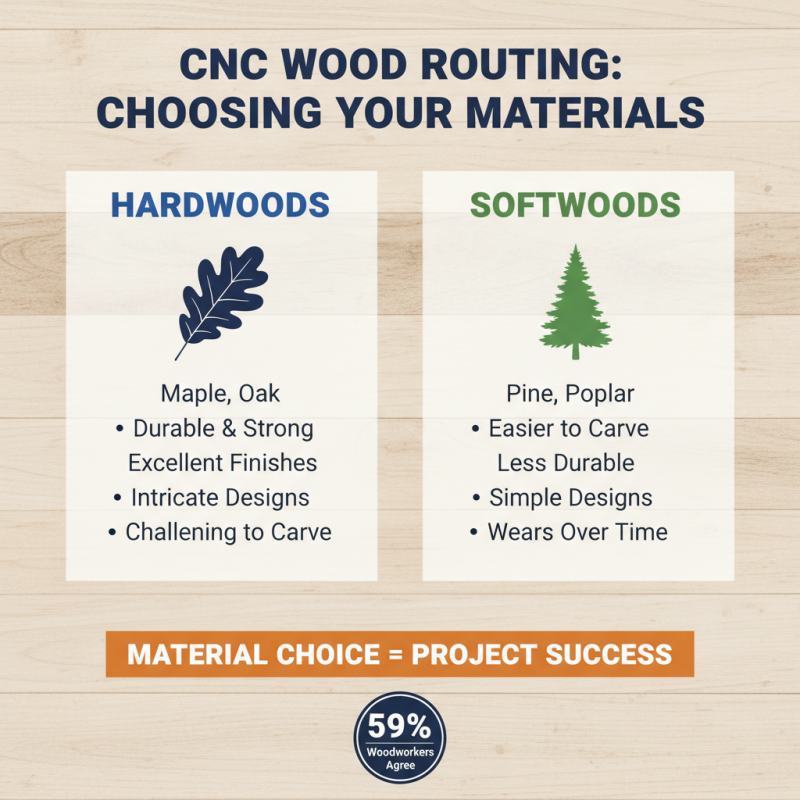 CNC WOOD ROUTING: CHOOSING YOUR MATERIALS

HARDWOODS

Maple, Oak
• Durable & Strong
Excellent Finishes
• Intricate Designs
• Challening to Carve

SOFTWOODS

Pine, Poplar
• Easier to Carve
Less Durable
• Simple Designs
• Wears Over Time

MATERIAL CHOICE = PROJECT SUCCESS

59%
Woodworkers Agree